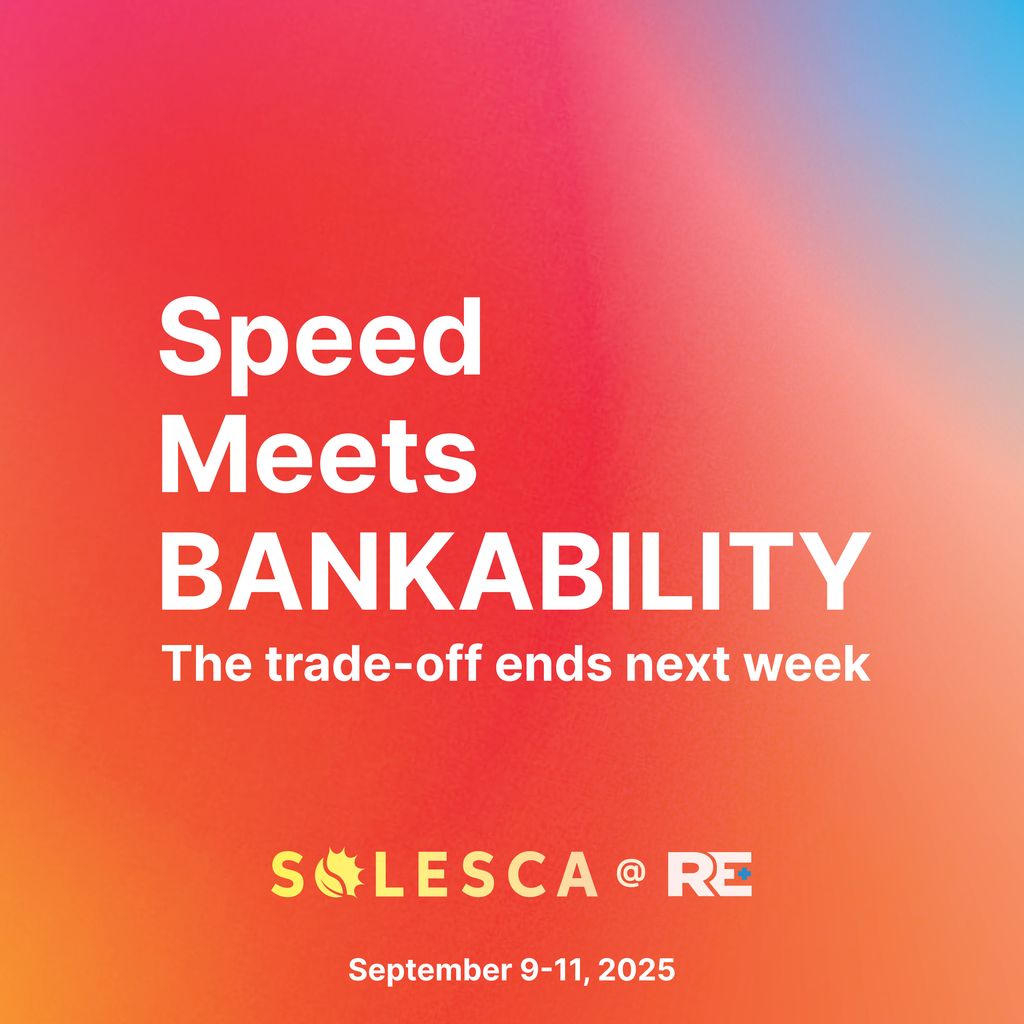 Speed Meets BANKABILITY

The trade-off ends next week

SOLESCA @ RE+

September 9-11, 2025